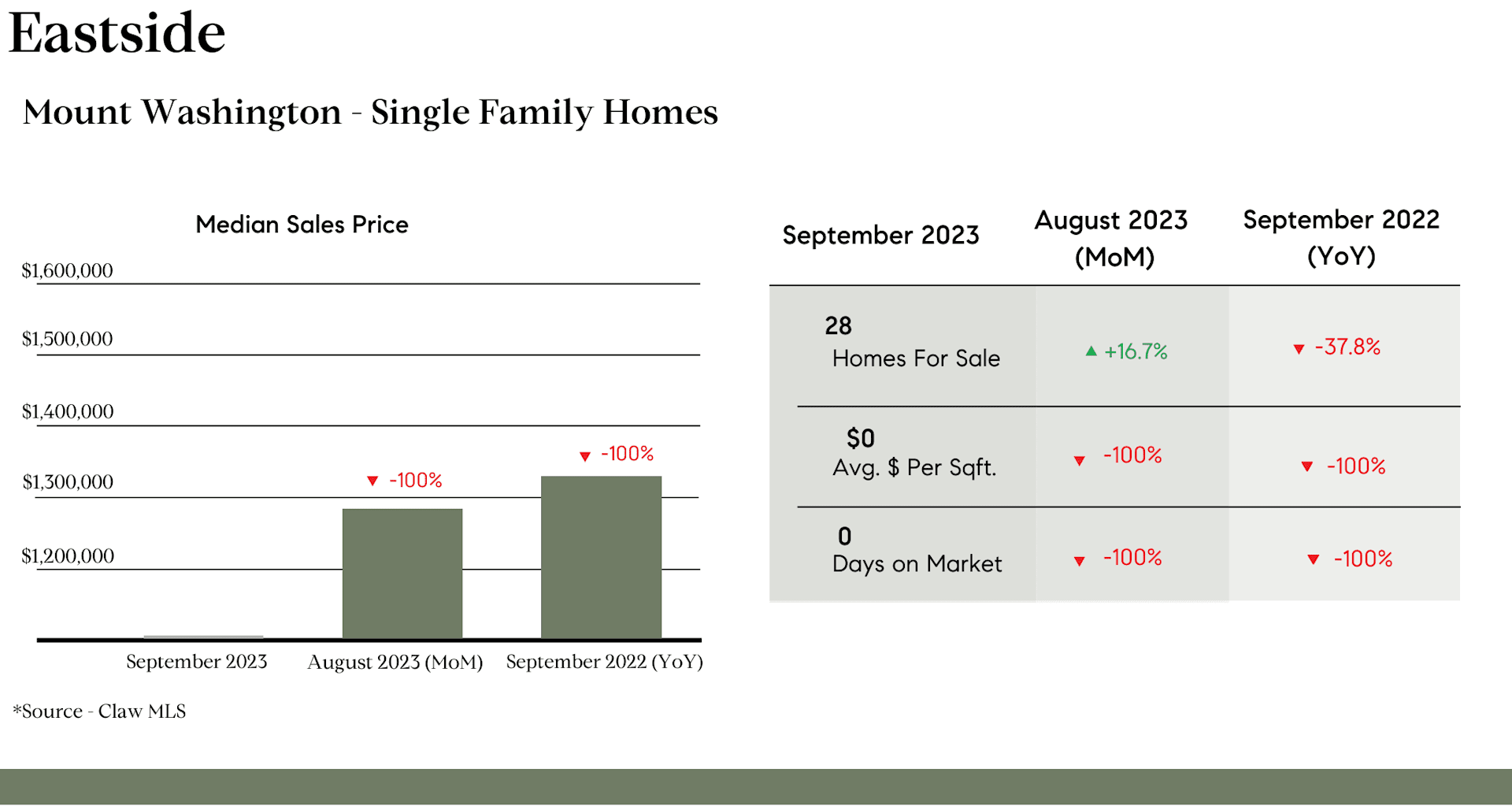 Eastside

Mount Washington - Single Family Homes

Median Sales Price

$1,600,000

$1,500,000

$1,400,000

$1,300,000

$1,200,000

▼ -100%

▼ -100%

September 2023 August 2023 (MoM) September 2022 (YoY)

*Source - Claw MLS

| September 2023 | August 2023 (MoM) | September 2022 (YoY) |
|---|---|---|
| 28 Homes For Sale | ▲ +16.7% | ▼ -37.8% |
| $0 Avg. $ Per Sqft. | ▼ -100% | ▼ -100% |
| 0 Days on Market | ▼ -100% | ▼ -100% |